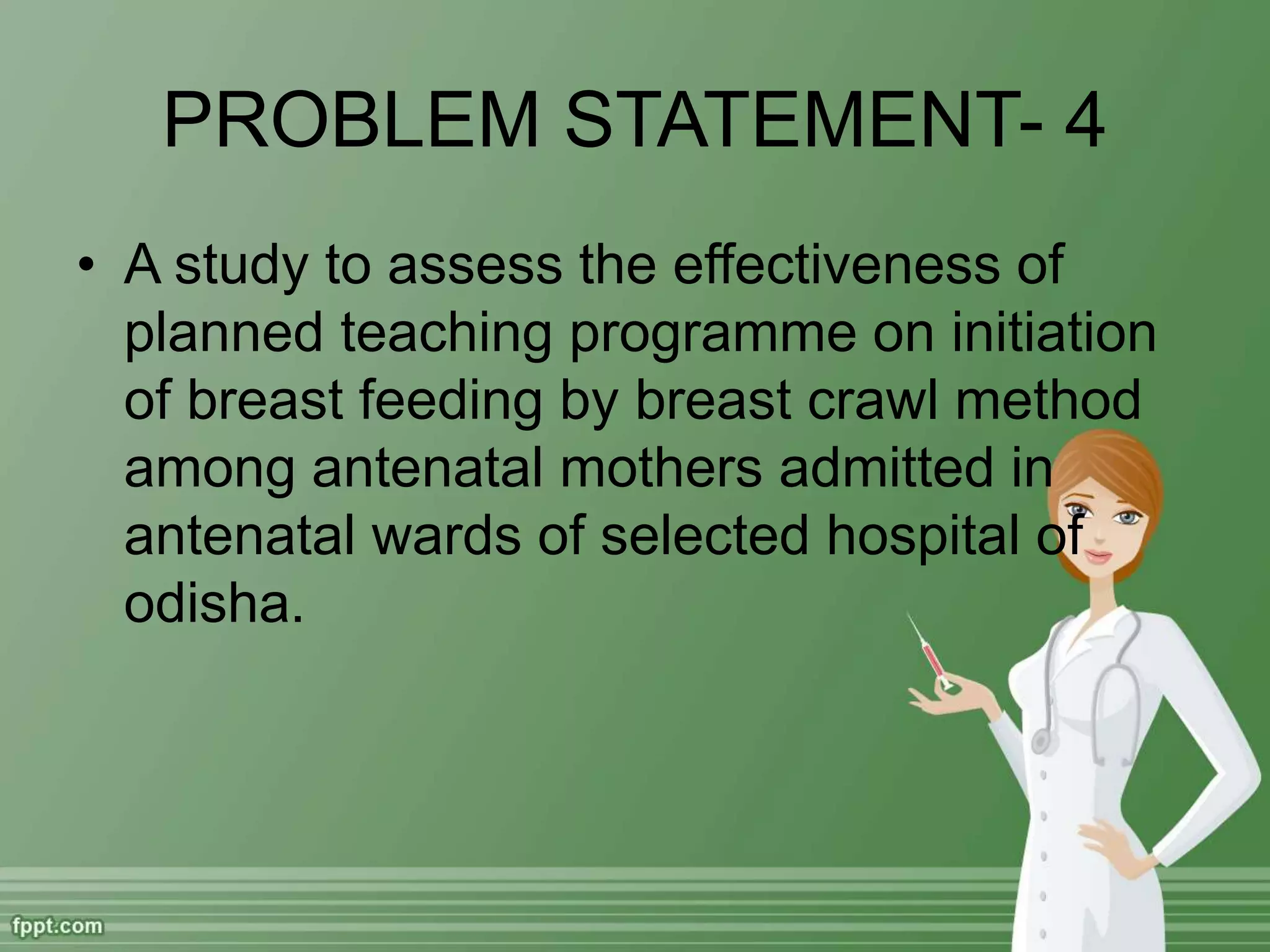 PROBLEM STATEMENT- 4

• A study to assess the effectiveness of planned teaching programme on initiation of breast feeding by breast crawl method among antenatal mothers admitted in antenatal wards of selected hospital of odisha.

fppt.com